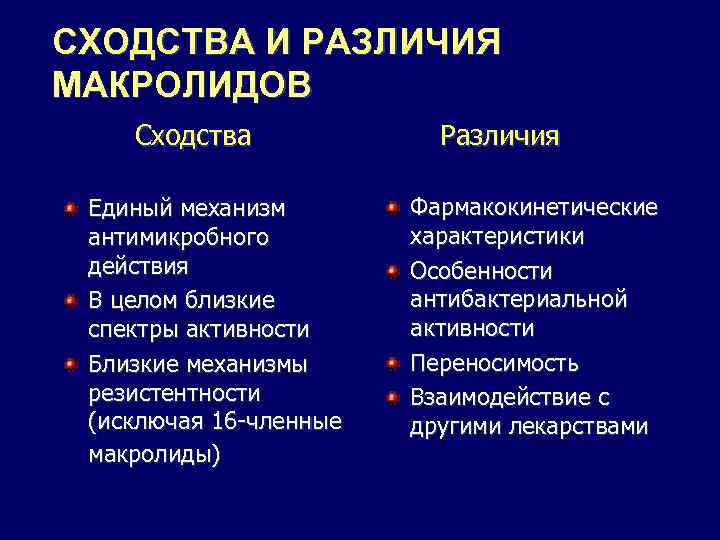 СХОДСТВА И РАЗЛИЧИЯ МАКРОЛИДОВ

Сходства

Единый механизм антимикробного действия

В целом близкие спектры активности

Близкие механизмы резистентности (исключая 16-членные макролиды)

Различия

Фармакокинетические характеристики

Особенности антибактериальной активности

Переносимость

Взаимодействие с другими лекарствами